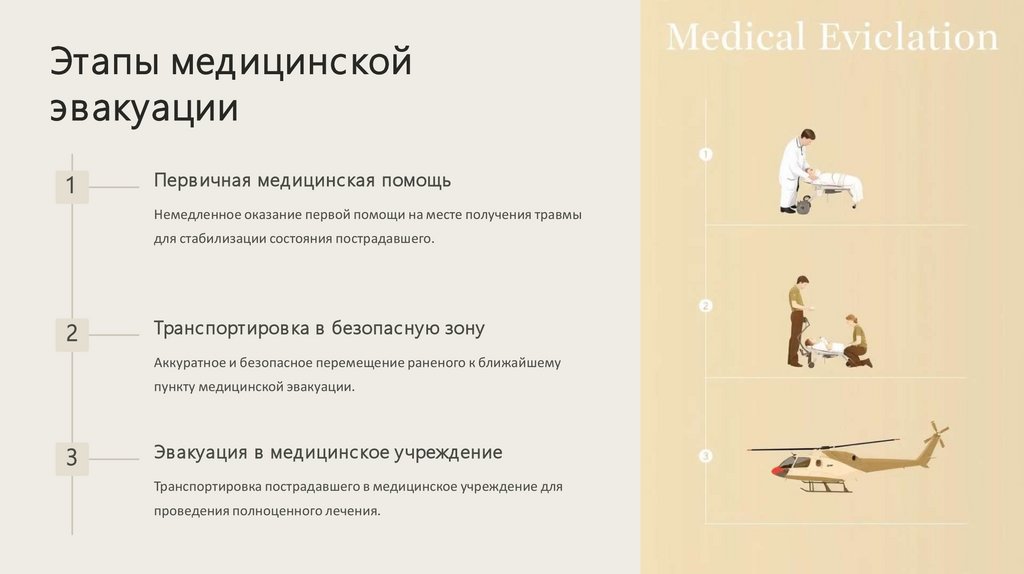 Этапы медицинской эвакуации

1

Первичная медицинская помощь

Немедленное оказание первой помощи на месте получения травмы для стабилизации состояния пострадавшего.

2

Транспортировка в безопасную зону

Аккуратное и безопасное перемещение раненого к ближайшему пункту медицинской эвакуации.

3

Эвакуация в медицинское учреждение

Транспортировка пострадавшего в медицинское учреждение для проведения полноценного лечения.

Medical Eviclation

1

2

3